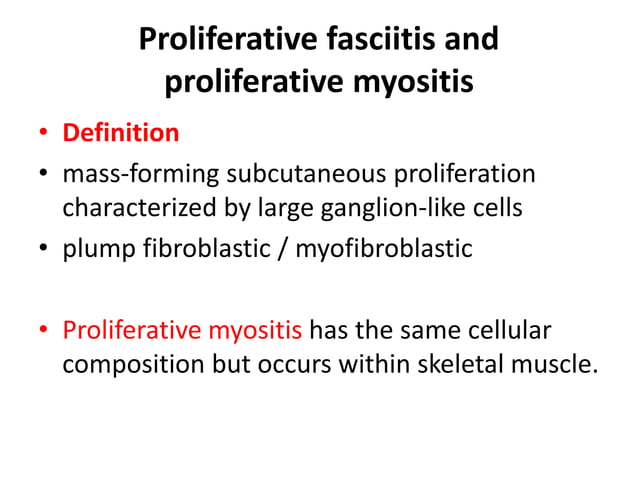 Proliferative fasciitis and proliferative myositis

• Definition
• mass-forming subcutaneous proliferation characterized by large ganglion-like cells
• plump fibroblastic / myofibroblastic

• Proliferative myositis has the same cellular composition but occurs within skeletal muscle.